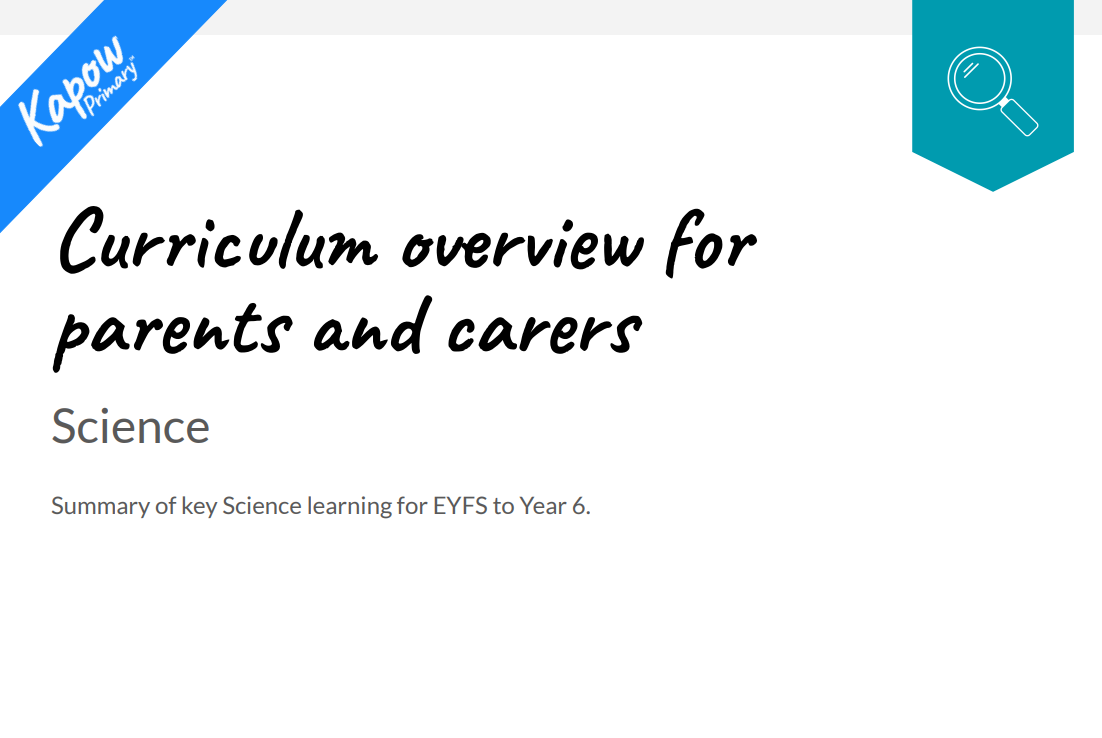 Kapow Primary™

Curriculum overview for parents and carers

Science

Summary of key Science learning for EYFS to Year 6.